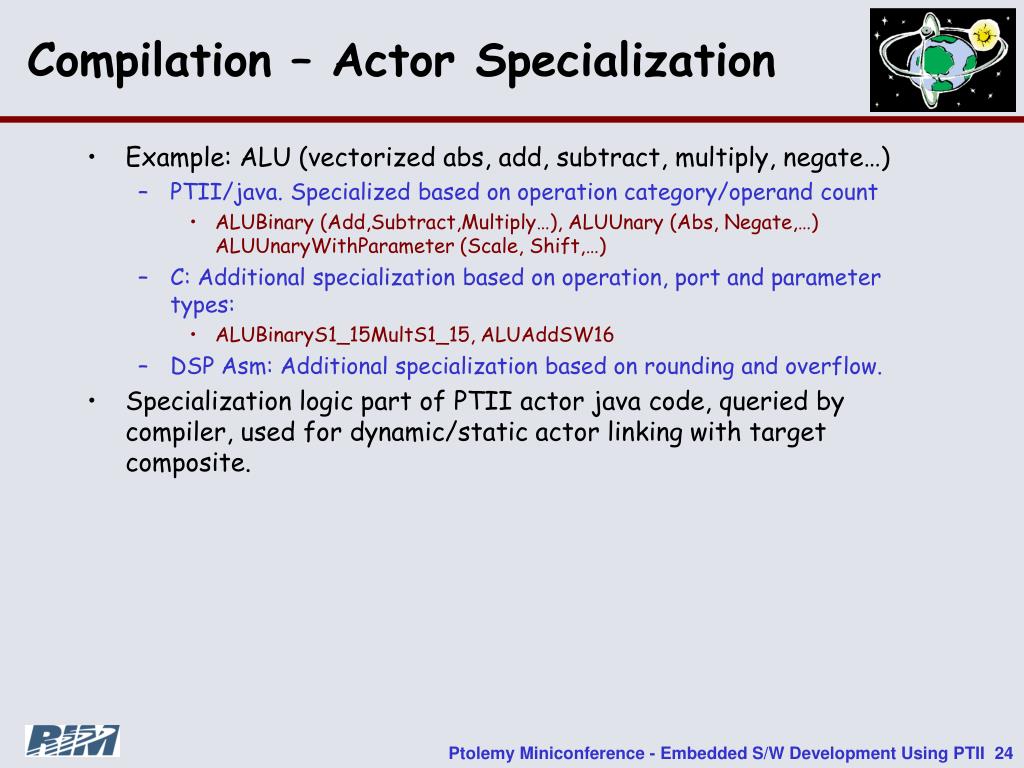 Compilation – Actor Specialization

• Example: ALU (vectorized abs, add, subtract, multiply, negate…)
  – PTII/java. Specialized based on operation category/operand count
    • ALUBinary (Add,Subtract,Multiply…), ALUUnary (Abs, Negate,…) ALUUnaryWithParameter (Scale, Shift,…)
  – C: Additional specialization based on operation, port and parameter types:
    • ALUBinaryS1_15MultS1_15, ALUAddSW16
  – DSP Asm: Additional specialization based on rounding and overflow.
• Specialization logic part of PTII actor java code, queried by compiler, used for dynamic/static actor linking with target composite.

RIM

Ptolemy Miniconference - Embedded S/W Development Using PTII 24